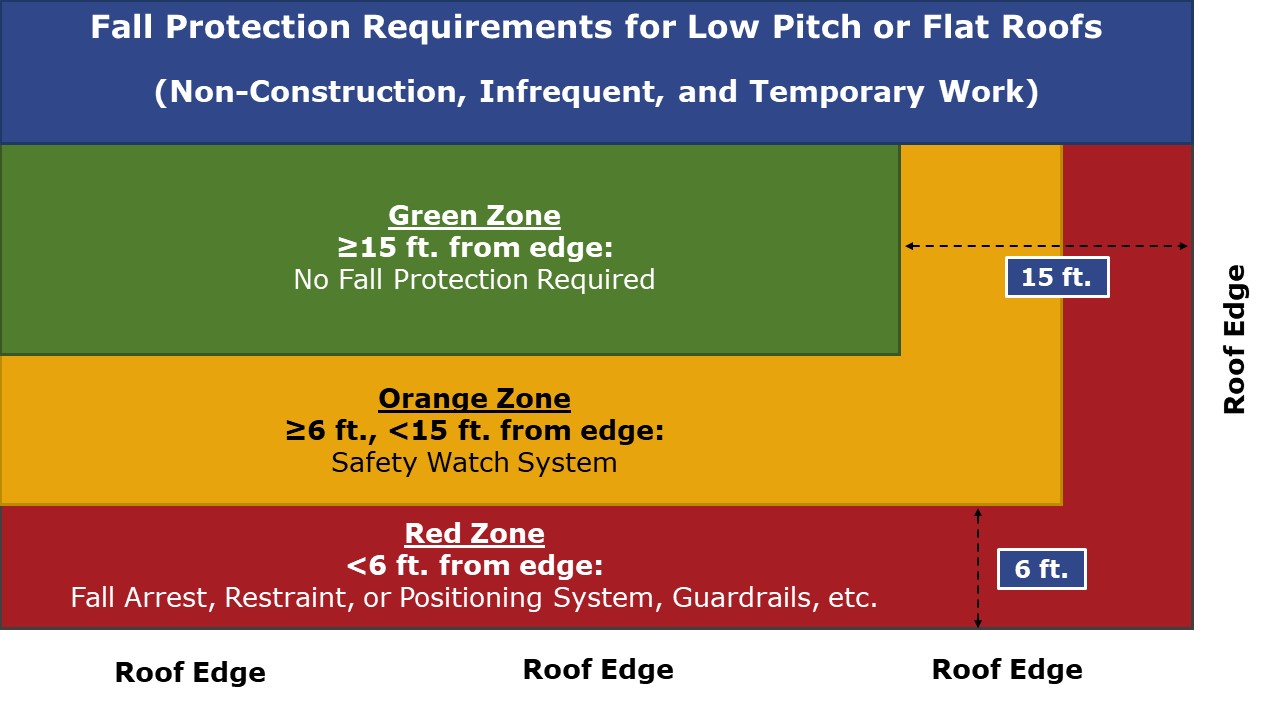 Fall Protection Requirements for Low Pitch or Flat Roofs

(Non-Construction, Infrequent, and Temporary Work)

Green Zone
≥15 ft. from edge:
No Fall Protection Required

15 ft.

Roof Edge

Orange Zone
≥6 ft., <15 ft. from edge:
Safety Watch System

Red Zone
<6 ft. from edge:
Fall Arrest, Restraint, or Positioning System, Guardrails, etc.

6 ft.

Roof Edge

Roof Edge

Roof Edge